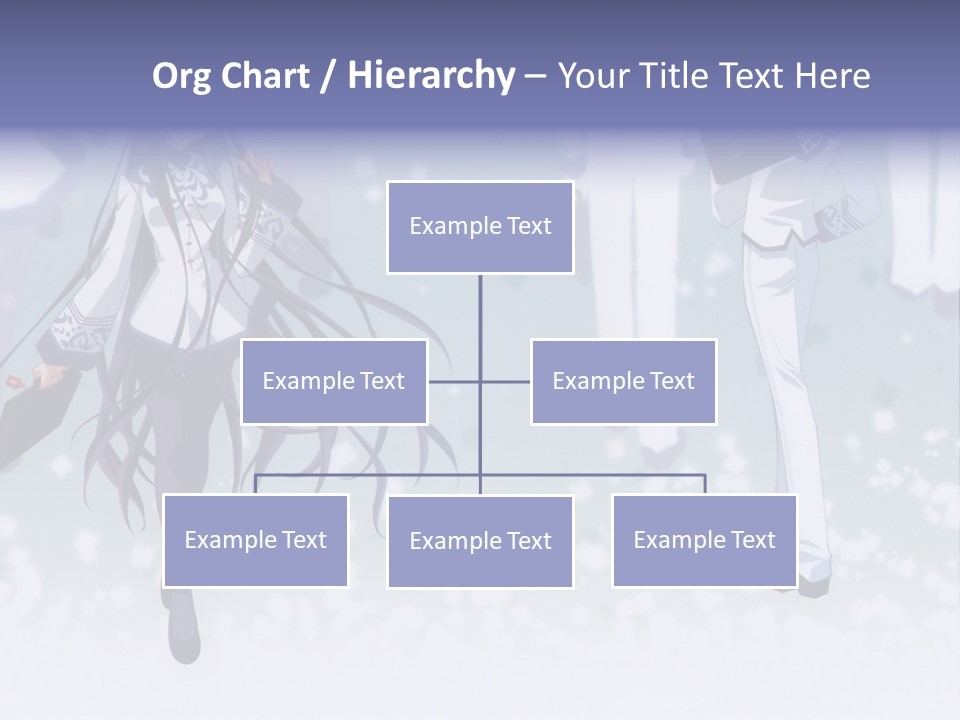 Org Chart / Hierarchy – Your Title Text Here

Example Text

Example Text

Example Text

Example Text

Example Text

Example Text